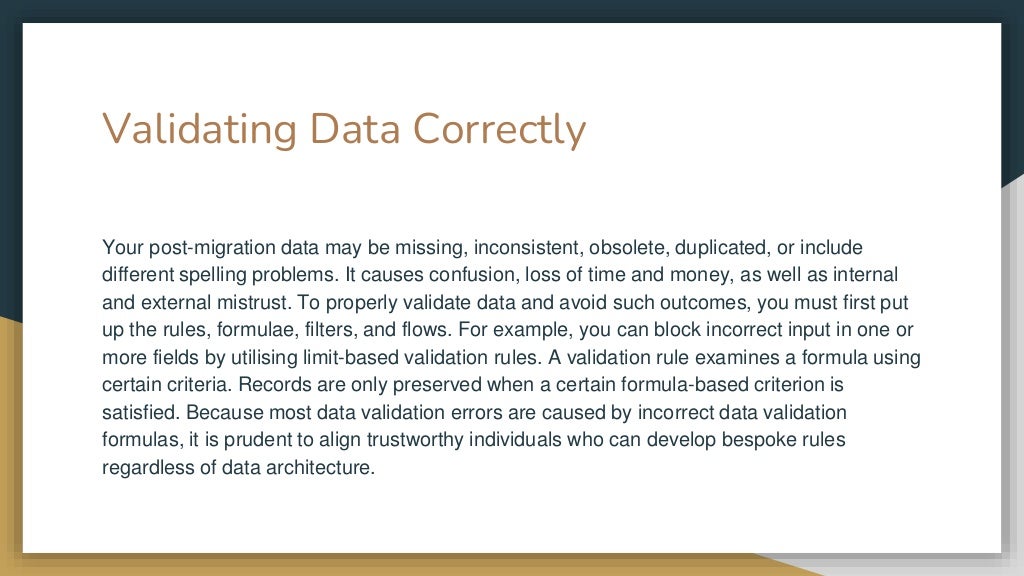 Validating Data Correctly

Your post-migration data may be missing, inconsistent, obsolete, duplicated, or include different spelling problems. It causes confusion, loss of time and money, as well as internal and external mistrust. To properly validate data and avoid such outcomes, you must first put up the rules, formulae, filters, and flows. For example, you can block incorrect input in one or more fields by utilising limit-based validation rules. A validation rule examines a formula using certain criteria. Records are only preserved when a certain formula-based criterion is satisfied. Because most data validation errors are caused by incorrect data validation formulas, it is prudent to align trustworthy individuals who can develop bespoke rules regardless of data architecture.